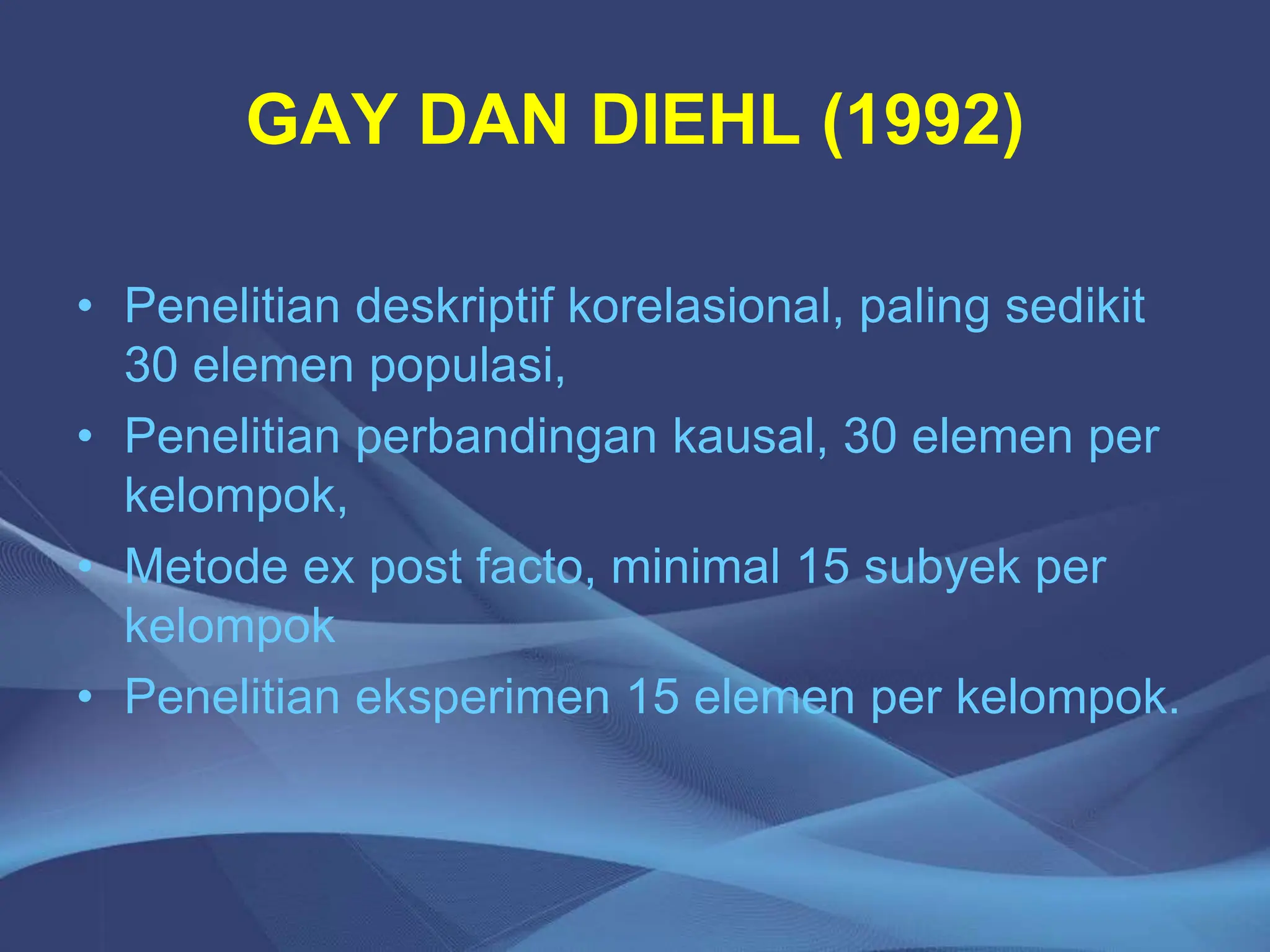 GAY DAN DIEHL (1992)

• Penelitian deskriptif korelasional, paling sedikit 30 elemen populasi,
• Penelitian perbandingan kausal, 30 elemen per kelompok,
• Metode ex post facto, minimal 15 subyek per kelompok
• Penelitian eksperimen 15 elemen per kelompok.